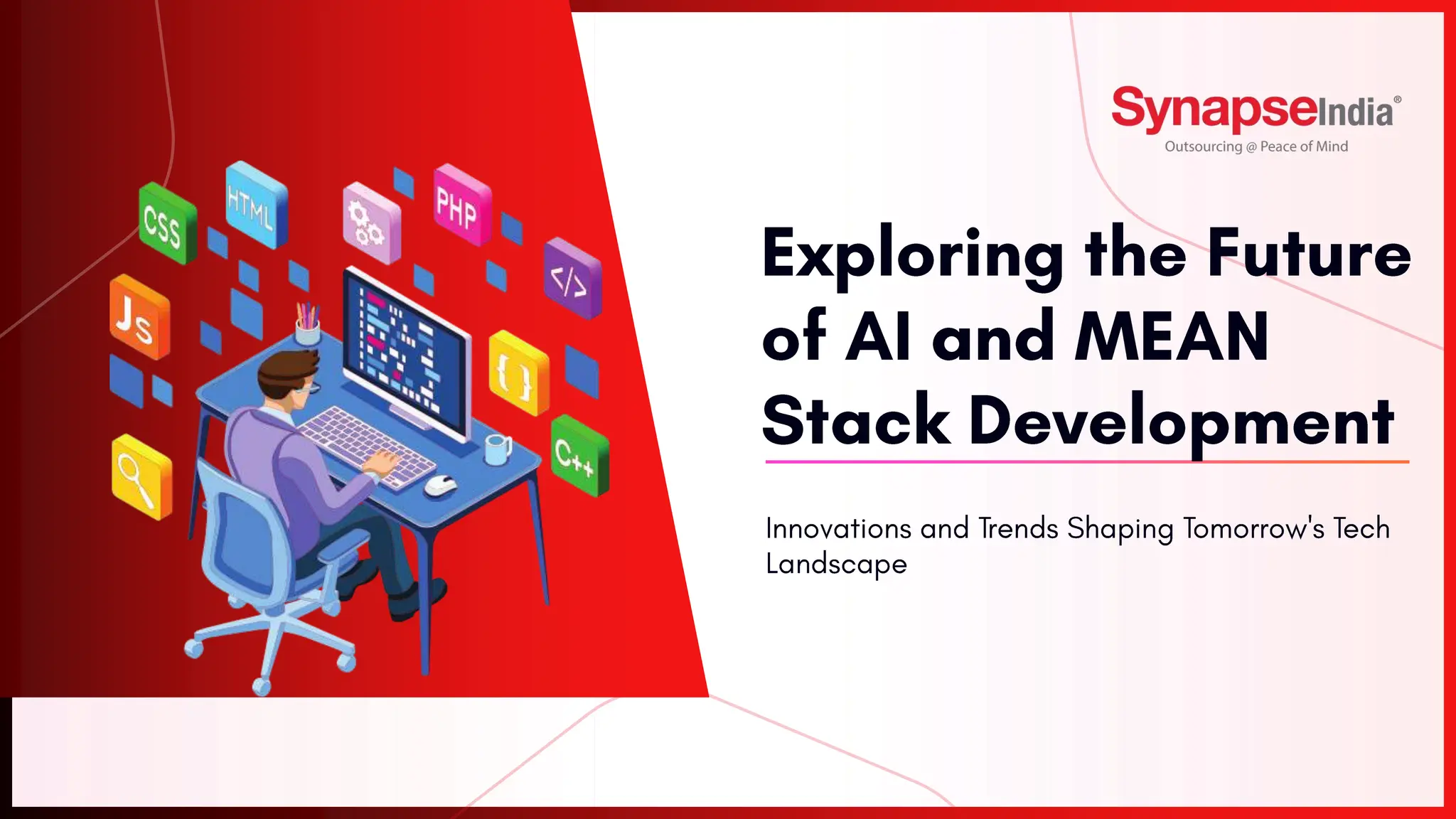 CSS
HTML
PHP
</>
Js
{ }
C++

SynapseIndia®
Outsourcing @ Peace of Mind

Exploring the Future of AI and MEAN Stack Development

Innovations and Trends Shaping Tomorrow's Tech Landscape